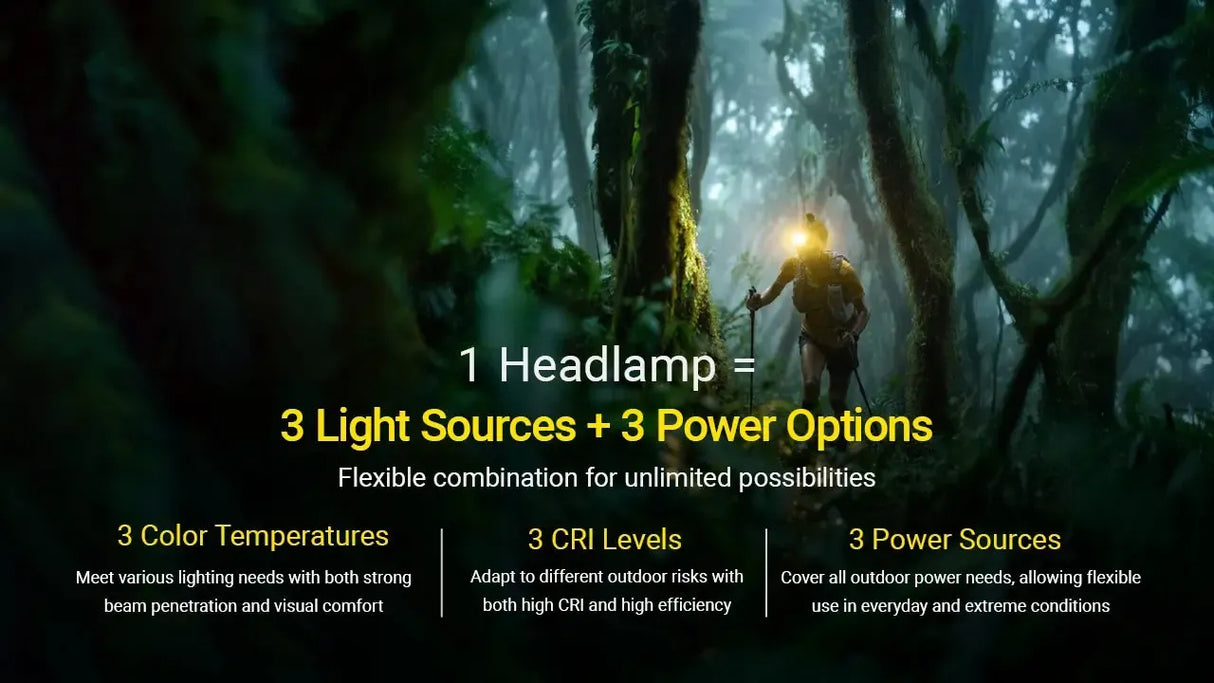 1 Headlamp =
3 Light Sources + 3 Power Options

Flexible combination for unlimited possibilities

3 Color Temperatures
Meet various lighting needs with both strong beam penetration and visual comfort

3 CRI Levels
Adapt to different outdoor risks with both high CRI and high efficiency

3 Power Sources
Cover all outdoor power needs, allowing flexible use in everyday and extreme conditions